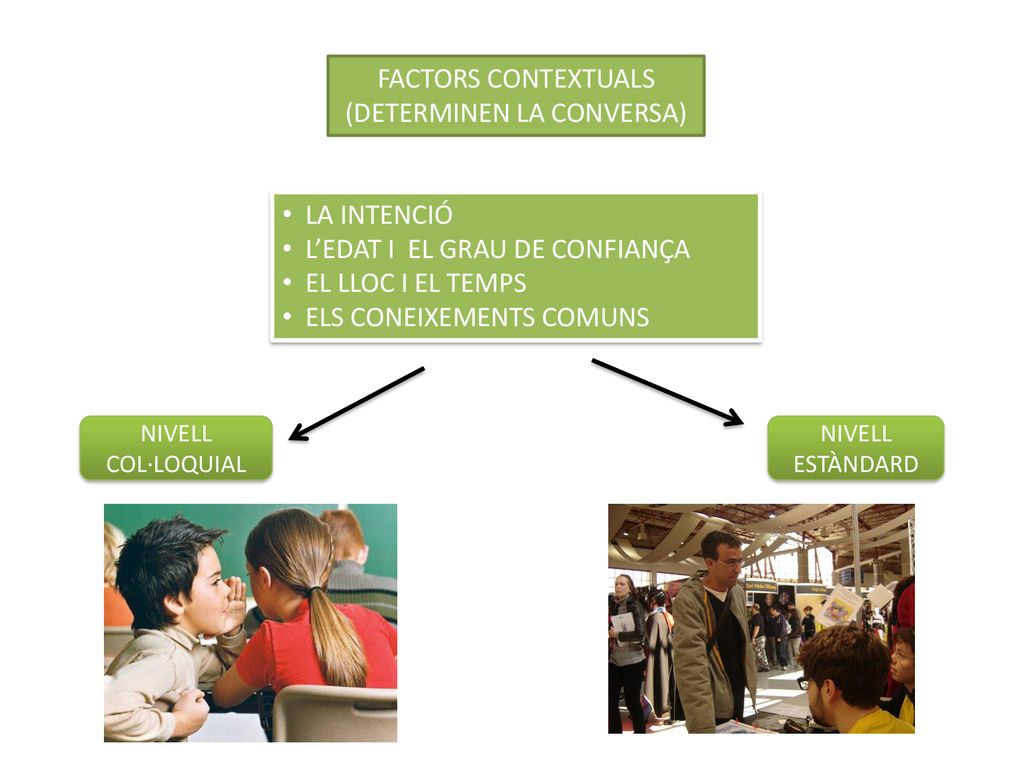 FACTORS CONTEXTUALS (DETERMINEN LA CONVERSA)

• LA INTENCIÓ
• L'EDAT I EL GRAU DE CONFIANÇA
• EL LLOC I EL TEMPS
• ELS CONEIXEMENTS COMUNS

NIVELL COL·LOQUIAL

NIVELL ESTÀNDARD